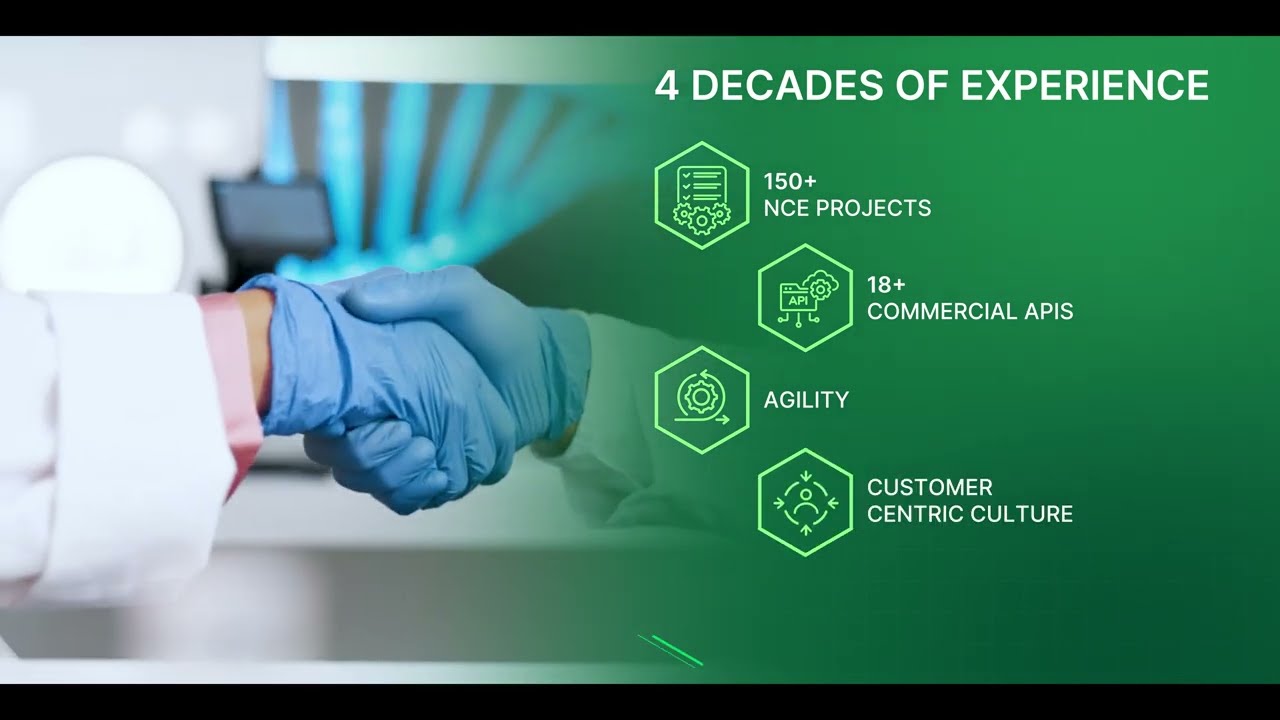 4 DECADES OF EXPERIENCE

150+
NCE PROJECTS

API

18+
COMMERCIAL APIS

AGILITY

CUSTOMER
CENTRIC CULTURE